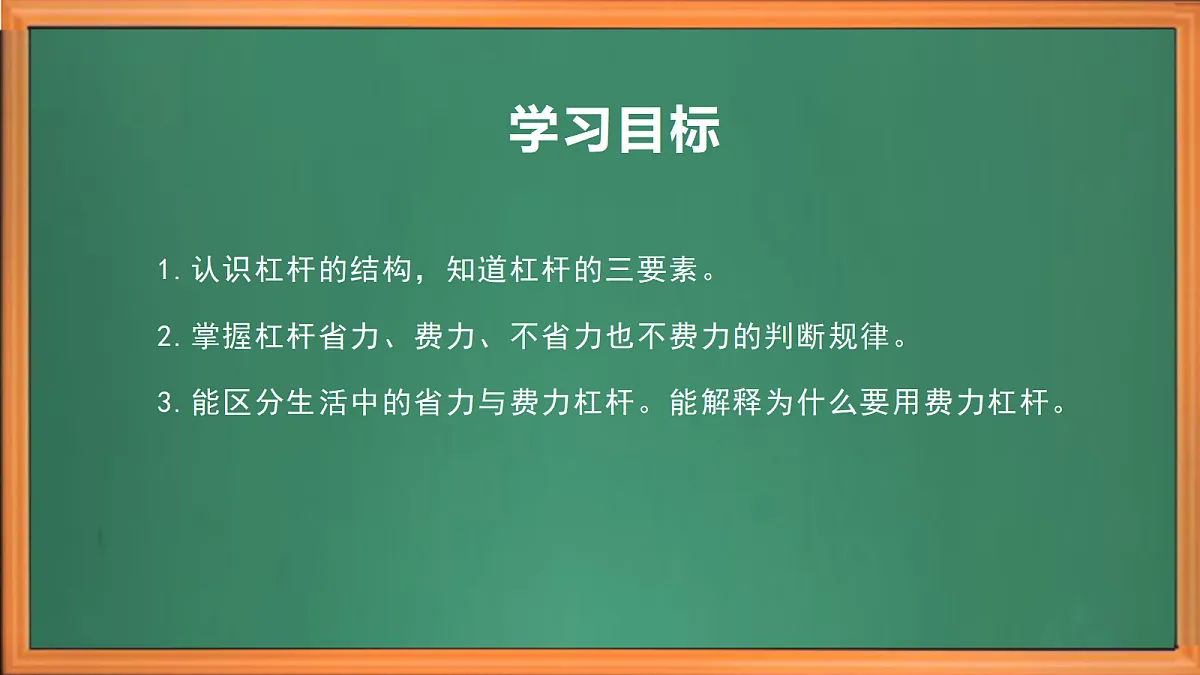 学习目标

1. 认识杠杆的结构，知道杠杆的三要素。

2. 掌握杠杆省力、费力、不省力也不费力的判断规律。

3. 能区分生活中的省力与费力杠杆。能解释为什么要用费力杠杆。